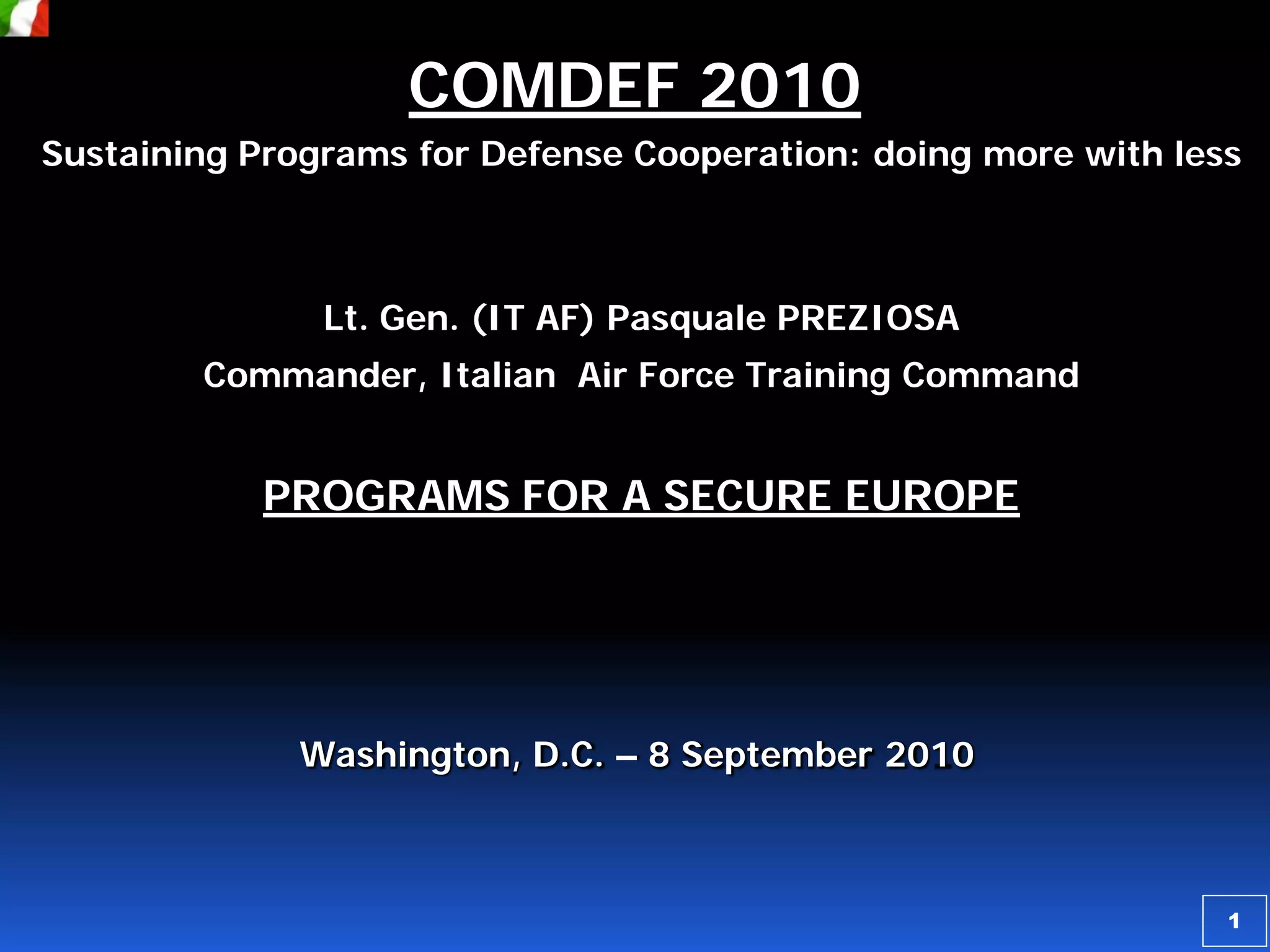 COMDEF 2010

Sustaining Programs for Defense Cooperation: doing more with less

Lt. Gen. (IT AF) Pasquale PREZIOSA

Commander, Italian Air Force Training Command

PROGRAMS FOR A SECURE EUROPE

Washington, D.C. – 8 September 2010

1